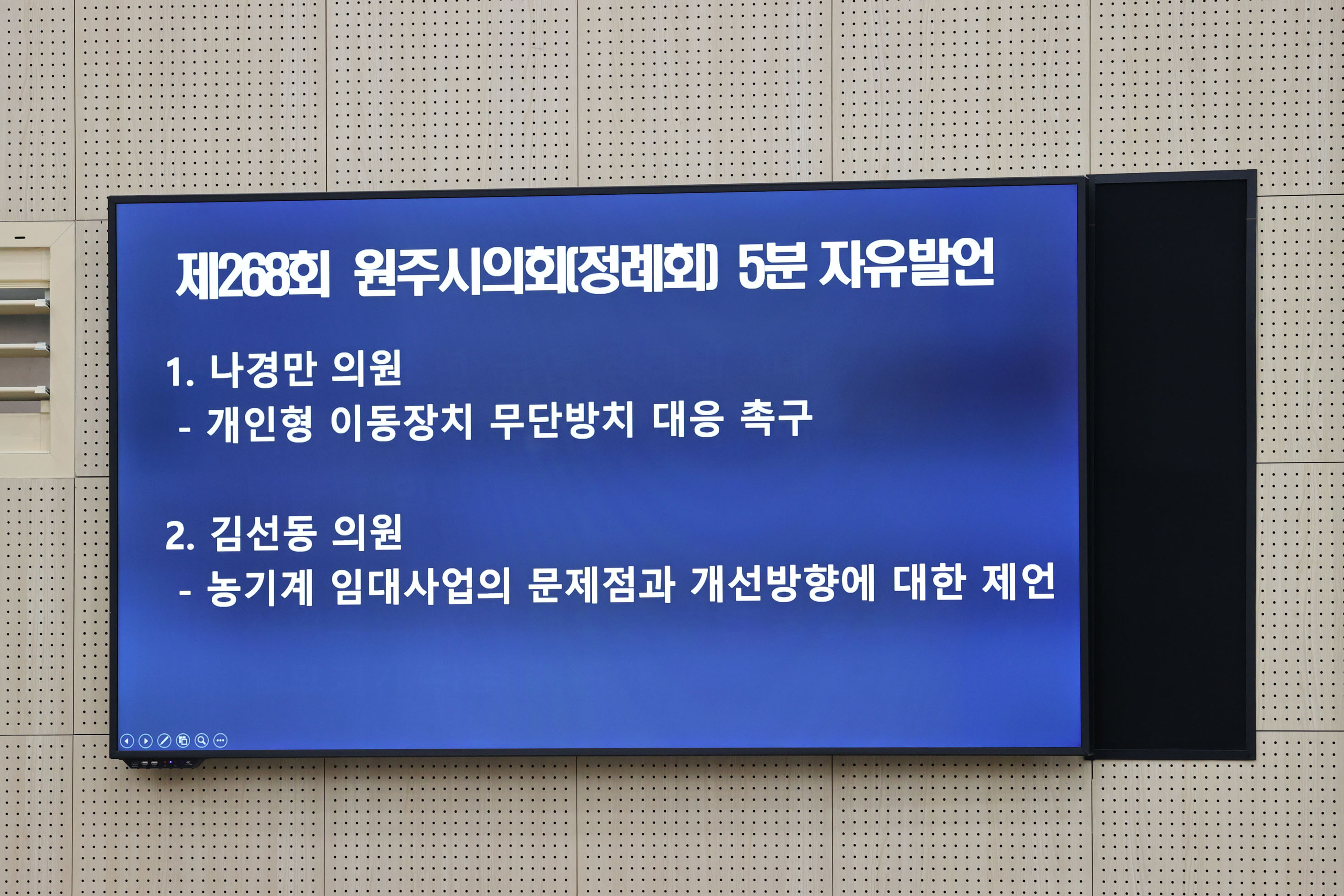 제268회 원주시의회(정례회) 5분 자유발언

1. 나경만 의원
- 개인형 이동장치 무단방치 대응 촉구

2. 김선동 의원
- 농기계 임대사업의 문제점과 개선방향에 대한 제언